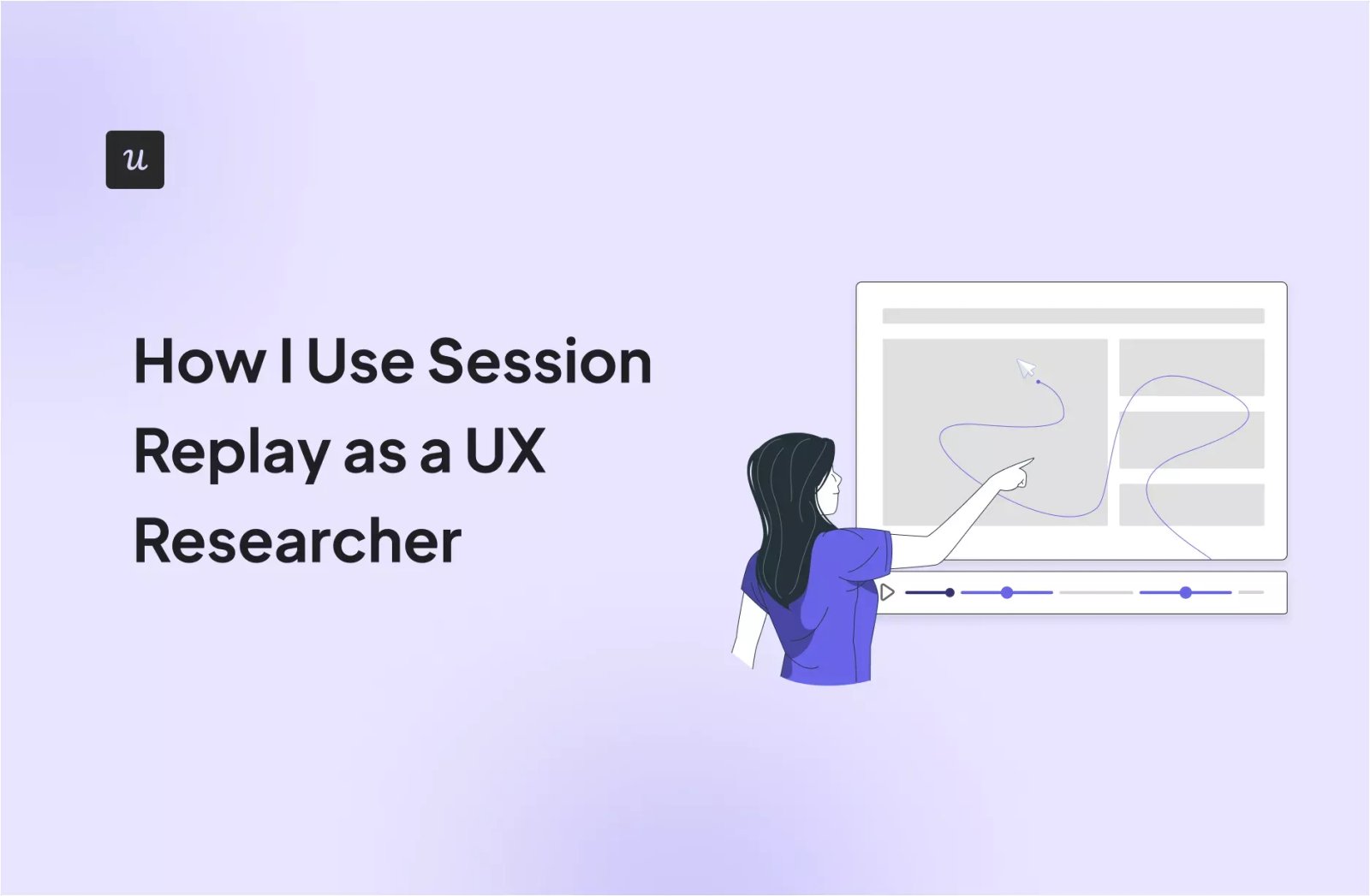 u

How I Use Session Replay as a UX Researcher